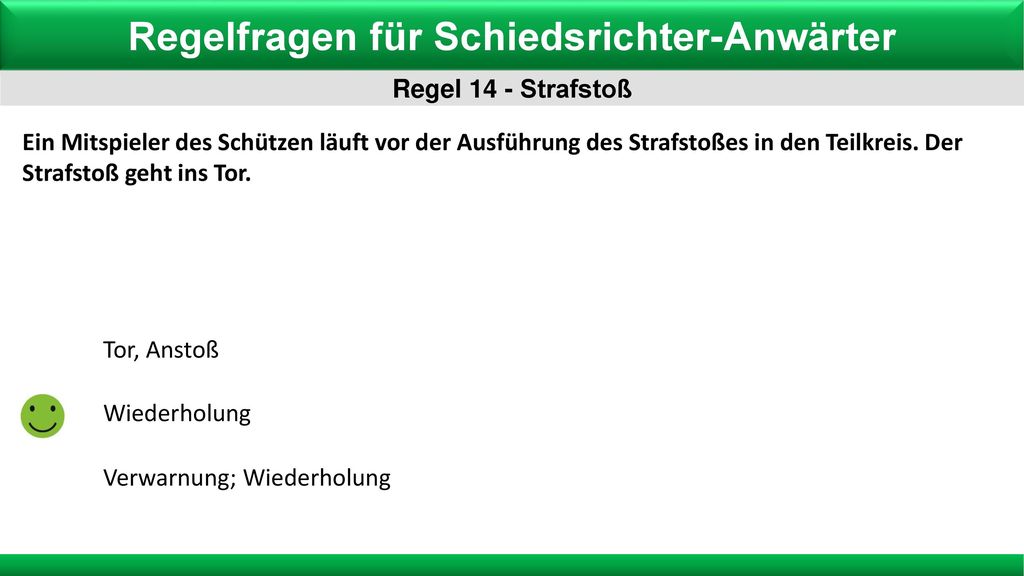 Regelfragen für Schiedsrichter-Anwärter

Regel 14 - Strafstoß

Ein Mitspieler des Schützen läuft vor der Ausführung des Strafstoßes in den Teilkreis. Der Strafstoß geht ins Tor.

Tor, Anstoß

Wiederholung

Verwarnung; Wiederholung